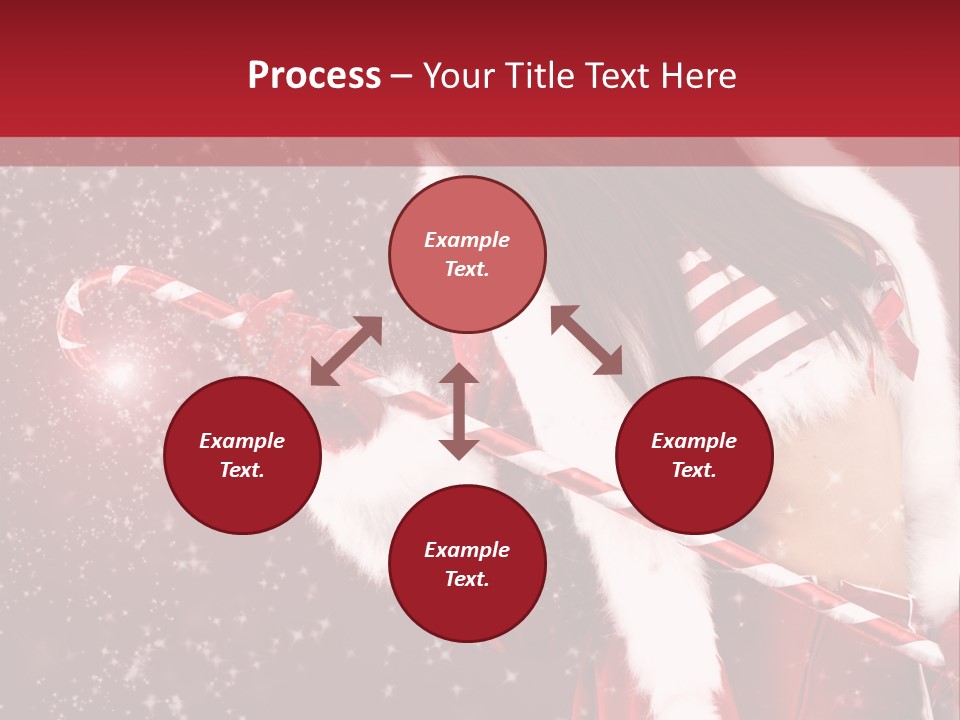 Process – Your Title Text Here

Example Text.

Example Text.

Example Text.

Example Text.